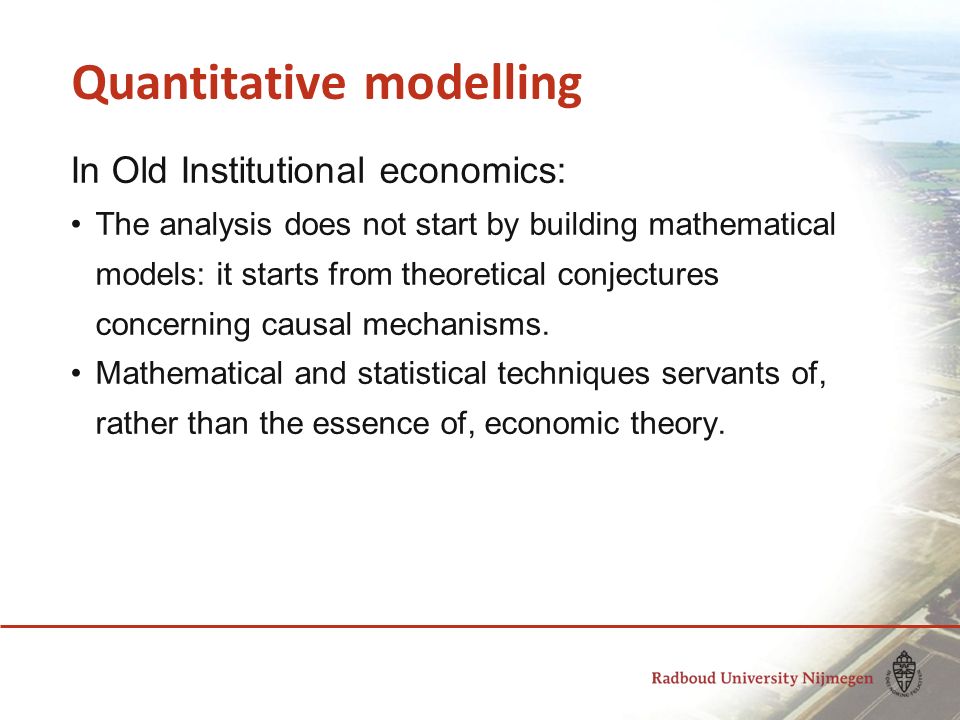 Quantitative modelling

In Old Institutional economics:

• The analysis does not start by building mathematical models: it starts from theoretical conjectures concerning causal mechanisms.
• Mathematical and statistical techniques servants of, rather than the essence of, economic theory.

Radboud University Nijmegen